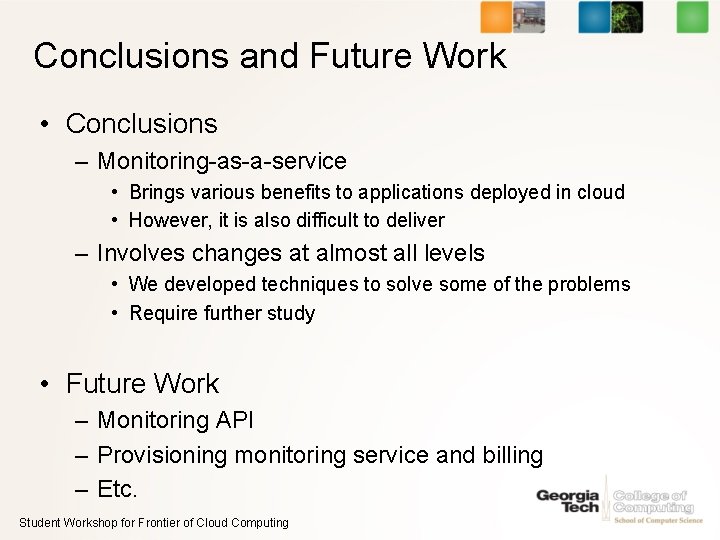 Conclusions and Future Work

• Conclusions
– Monitoring-as-a-service
• Brings various benefits to applications deployed in cloud
• However, it is also difficult to deliver
– Involves changes at almost all levels
• We developed techniques to solve some of the problems
• Require further study

• Future Work
– Monitoring API
– Provisioning monitoring service and billing
– Etc.

Student Workshop for Frontier of Cloud Computing

Georgia Tech College of Computing School of Computer Science